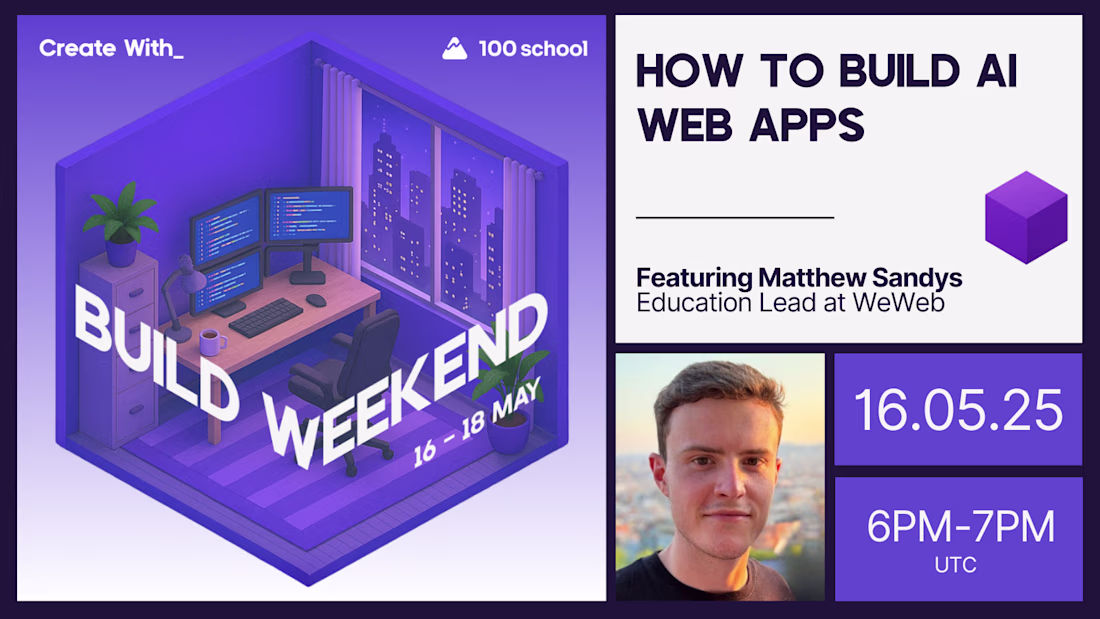 Create With_

100 school

BUILD WEEKEND

16 - 18 MAY

HOW TO BUILD AI WEB APPS

Featuring Matthew Sandys
Education Lead at WeWeb

16.05.25

6PM-7PM
UTC